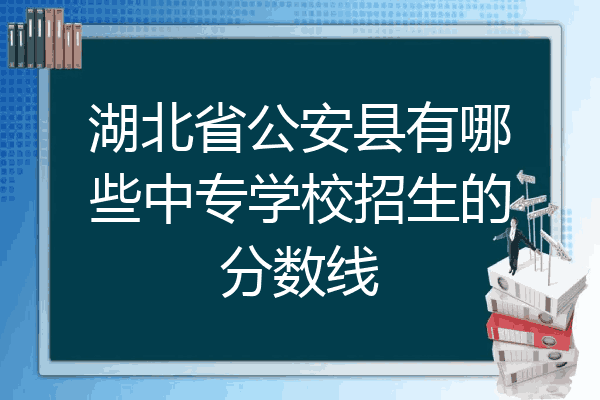 湖北省公安县有哪些中专学校招生的分数线